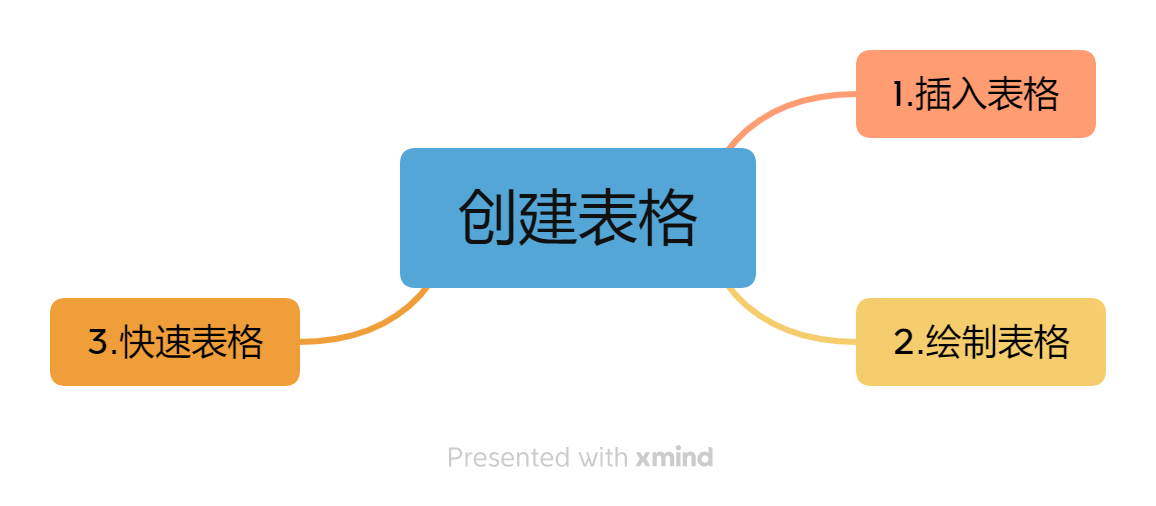 创建表格

1.插入表格

2.绘制表格

3.快速表格

Presented with xmind